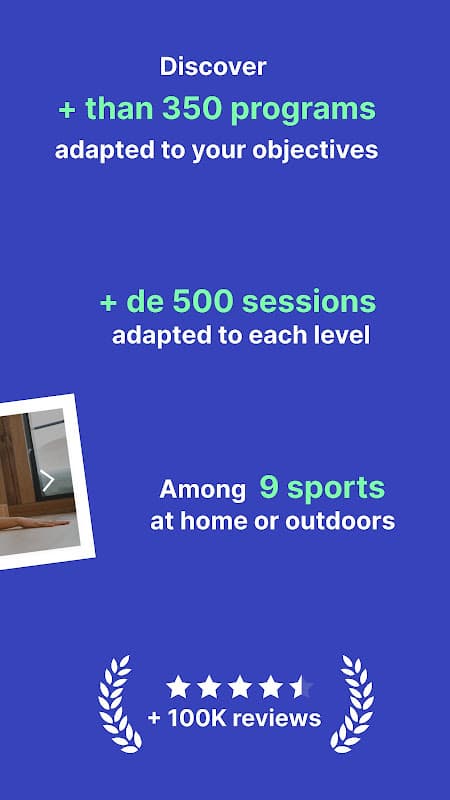 Discover
+ than 350 programs
adapted to your objectives

+ de 500 sessions
adapted to each level

Among 9 sports
at home or outdoors

+ 100K reviews